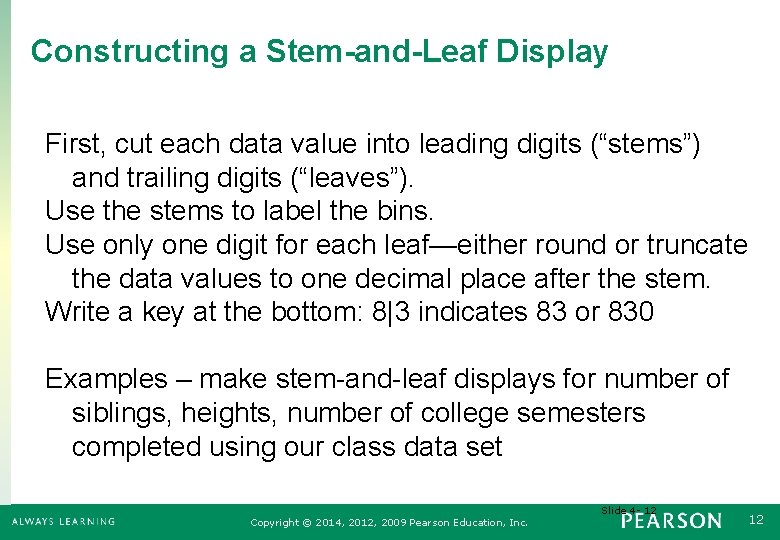 Constructing a Stem-and-Leaf Display

First, cut each data value into leading digits (“stems”) and trailing digits (“leaves”).
Use the stems to label the bins.
Use only one digit for each leaf—either round or truncate the data values to one decimal place after the stem.
Write a key at the bottom: 8|3 indicates 83 or 830

Examples – make stem-and-leaf displays for number of siblings, heights, number of college semesters completed using our class data set

ALWAYS LEARNING

Copyright © 2014, 2012, 2009 Pearson Education, Inc.

Slide 4- 12

PEARSON

12